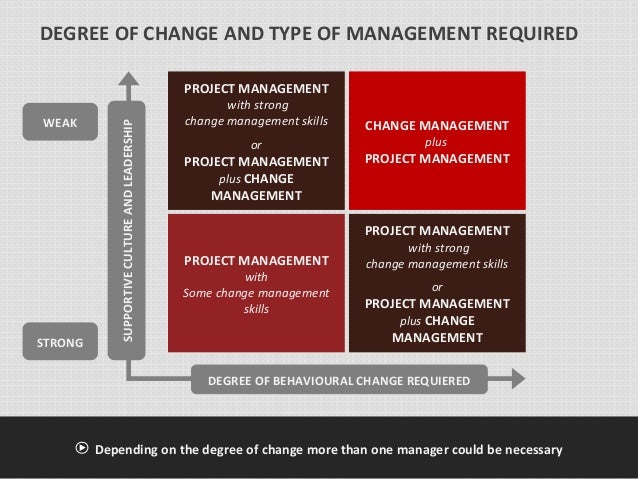 DEGREE OF CHANGE AND TYPE OF MANAGEMENT REQUIRED

WEAK

SUPPORTIVE CULTURE AND LEADERSHIP

STRONG

PROJECT MANAGEMENT
with strong
change management skills
or
PROJECT MANAGEMENT
plus CHANGE
MANAGEMENT

CHANGE MANAGEMENT
plus
PROJECT MANAGEMENT

PROJECT MANAGEMENT
with
Some change management
skills

PROJECT MANAGEMENT
with strong
change management skills
or
PROJECT MANAGEMENT
plus CHANGE
MANAGEMENT

DEGREE OF BEHAVIOURAL CHANGE REQUIERED

Depending on the degree of change more than one manager could be necessary